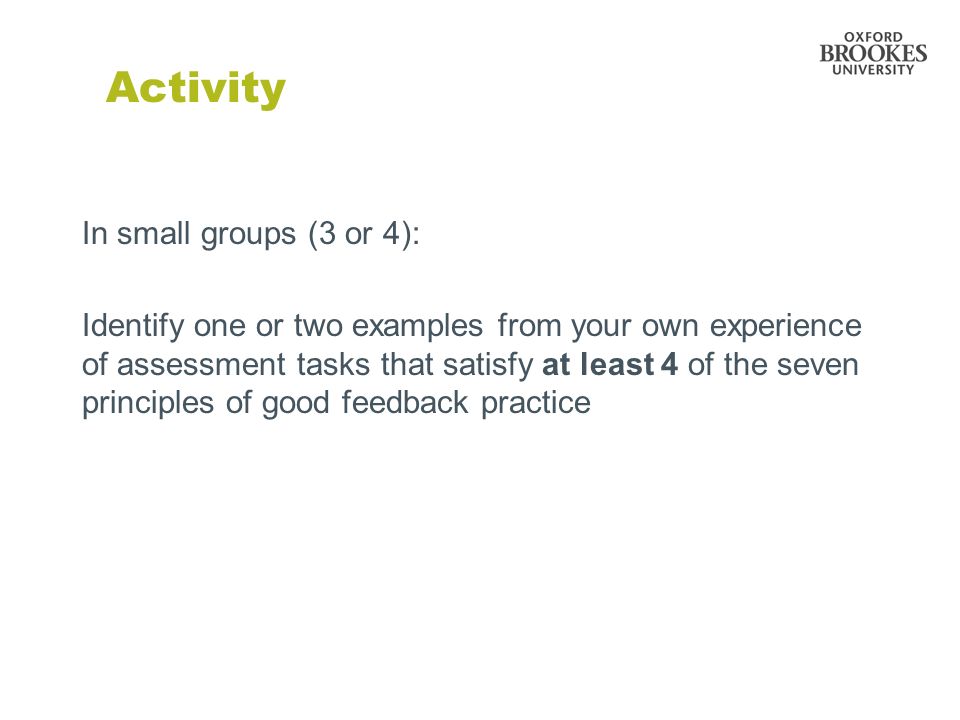 OXFORD
BROOKES
UNIVERSITY

Activity

In small groups (3 or 4):

Identify one or two examples from your own experience of assessment tasks that satisfy at least 4 of the seven principles of good feedback practice